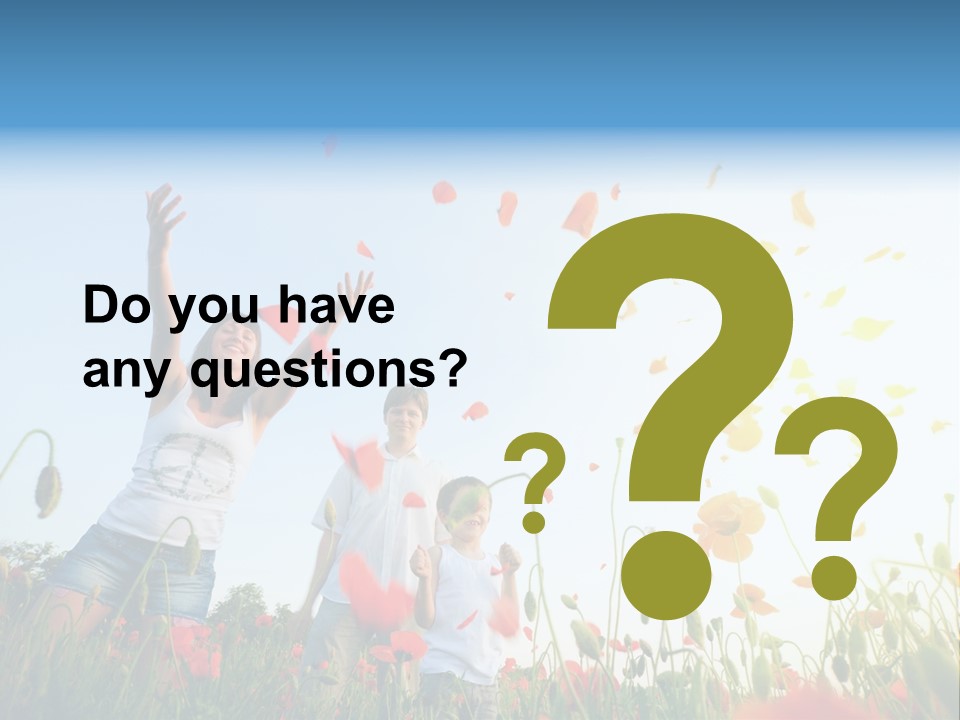 Do you have any questions?

?
?
?